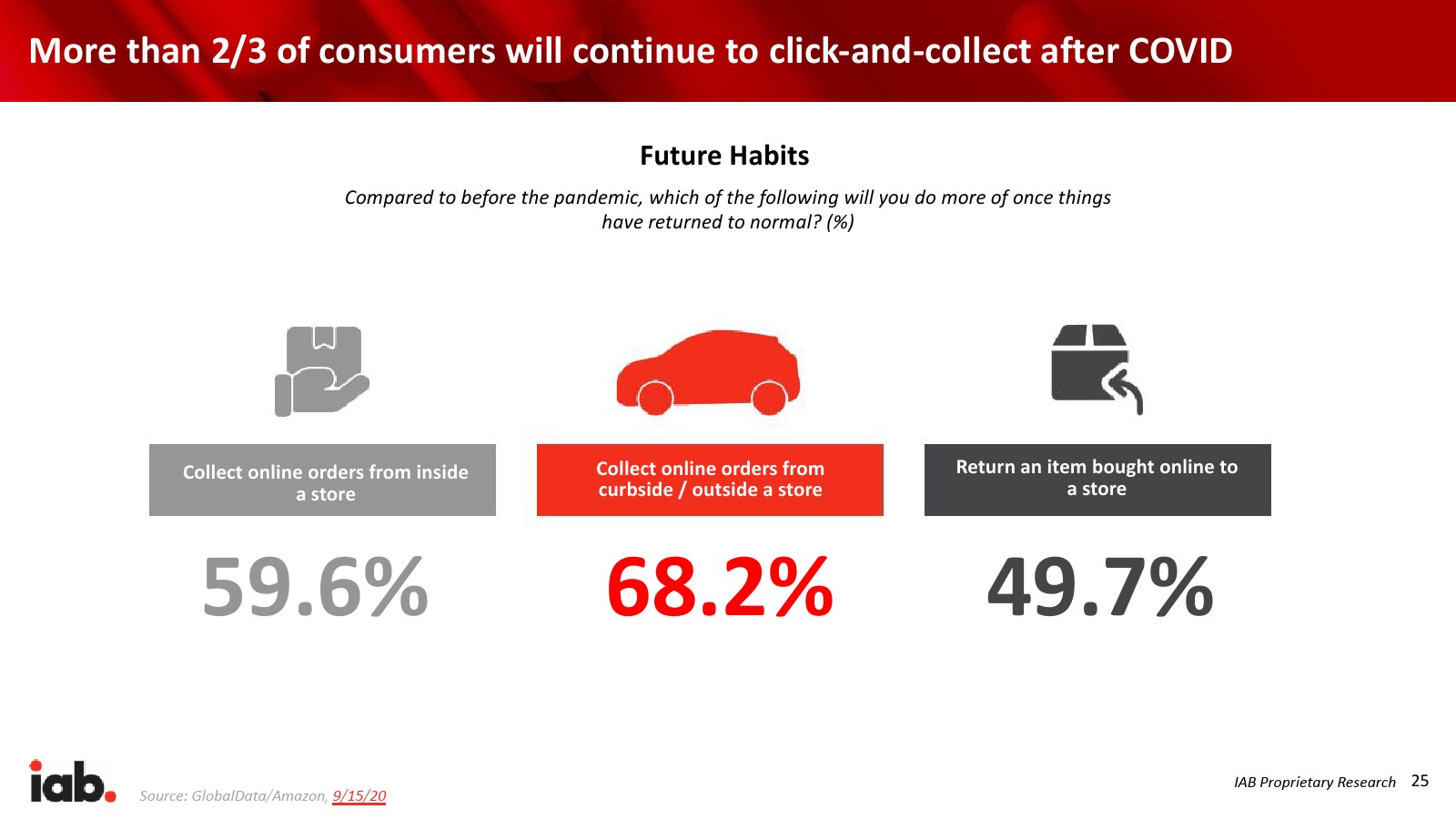 More than 2/3 of consumers will continue to click-and-collect after COVID

Future Habits

Compared to before the pandemic, which of the following will you do more of once things have returned to normal? (%)

Collect online orders from inside a store

59.6%

Collect online orders from curbside / outside a store

68.2%

Return an item bought online to a store

49.7%

iab.

Source: GlobalData/Amazon, 9/15/20

IAB Proprietary Research 25